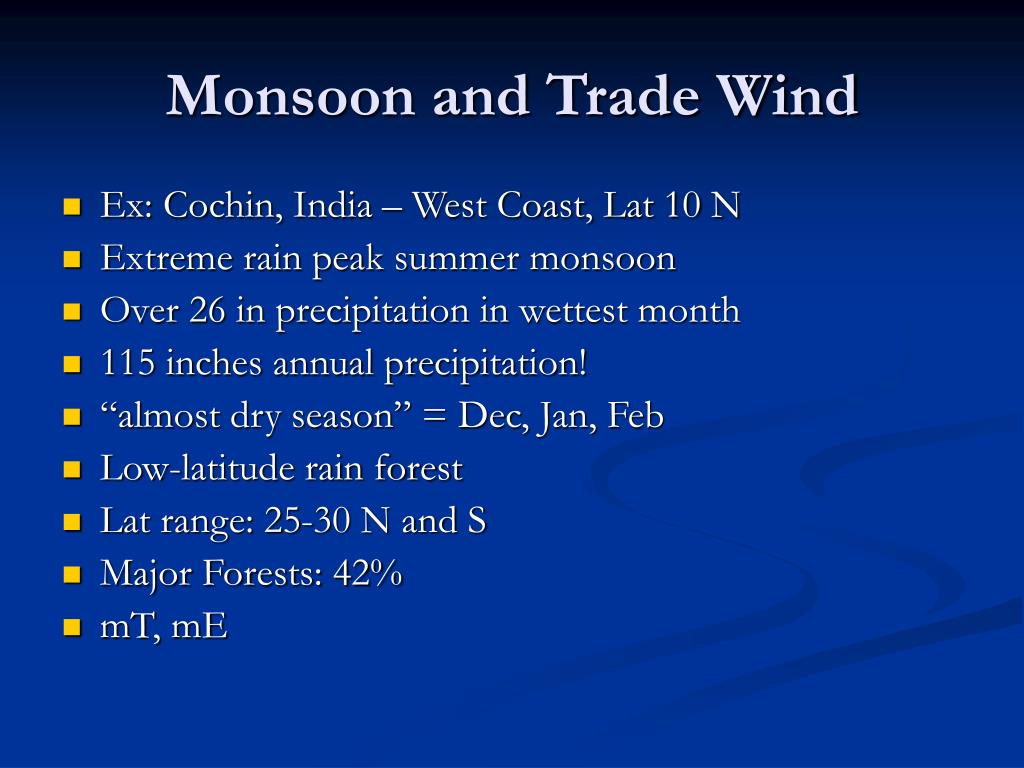 Monsoon and Trade Wind

- Ex: Cochin, India – West Coast, Lat 10 N
- Extreme rain peak summer monsoon
- Over 26 in precipitation in wettest month
- 115 inches annual precipitation!
- “almost dry season” = Dec, Jan, Feb
- Low-latitude rain forest
- Lat range: 25-30 N and S
- Major Forests: 42%
- mT, mE